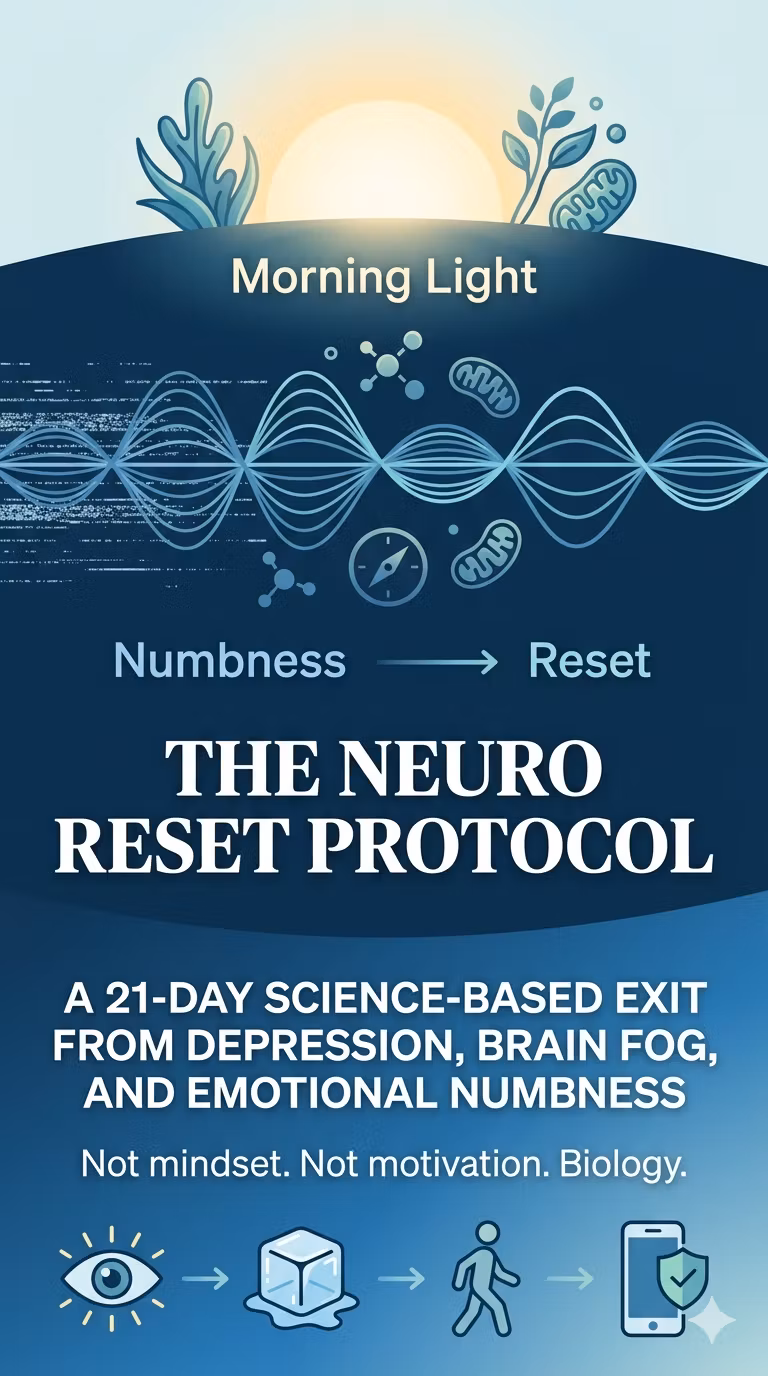 Morning Light

Numbness → Reset

THE NEURO RESET PROTOCOL

A 21-DAY SCIENCE-BASED EXIT FROM DEPRESSION, BRAIN FOG, AND EMOTIONAL NUMBNESS

Not mindset. Not motivation. Biology.